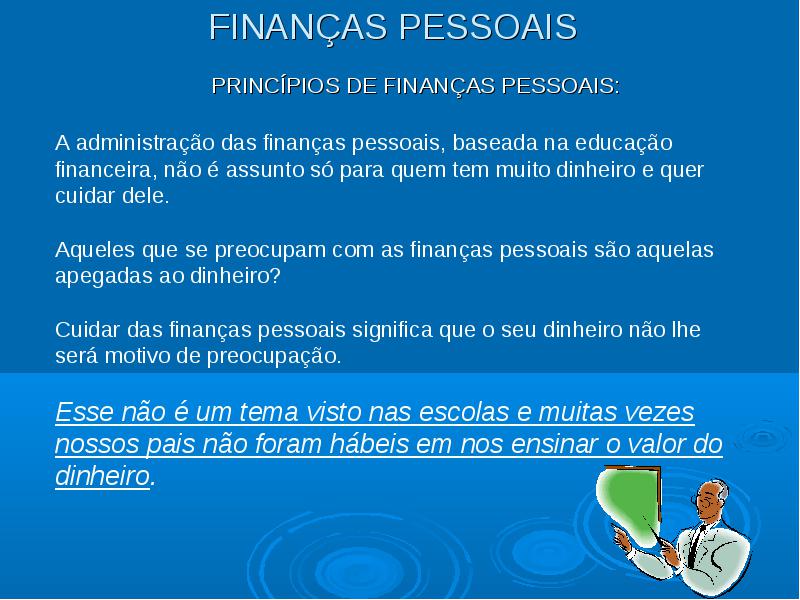 FINANÇAS PESSOAIS

PRINCÍPIOS DE FINANÇAS PESSOAIS:

A administração das finanças pessoais, baseada na educação financeira, não é assunto só para quem tem muito dinheiro e quer cuidar dele.

Aqueles que se preocupam com as finanças pessoais são aquelas apegadas ao dinheiro?

Cuidar das finanças pessoais significa que o seu dinheiro não lhe será motivo de preocupação.

Esse não é um tema visto nas escolas e muitas vezes nossos pais não foram hábeis em nos ensinar o valor do dinheiro.